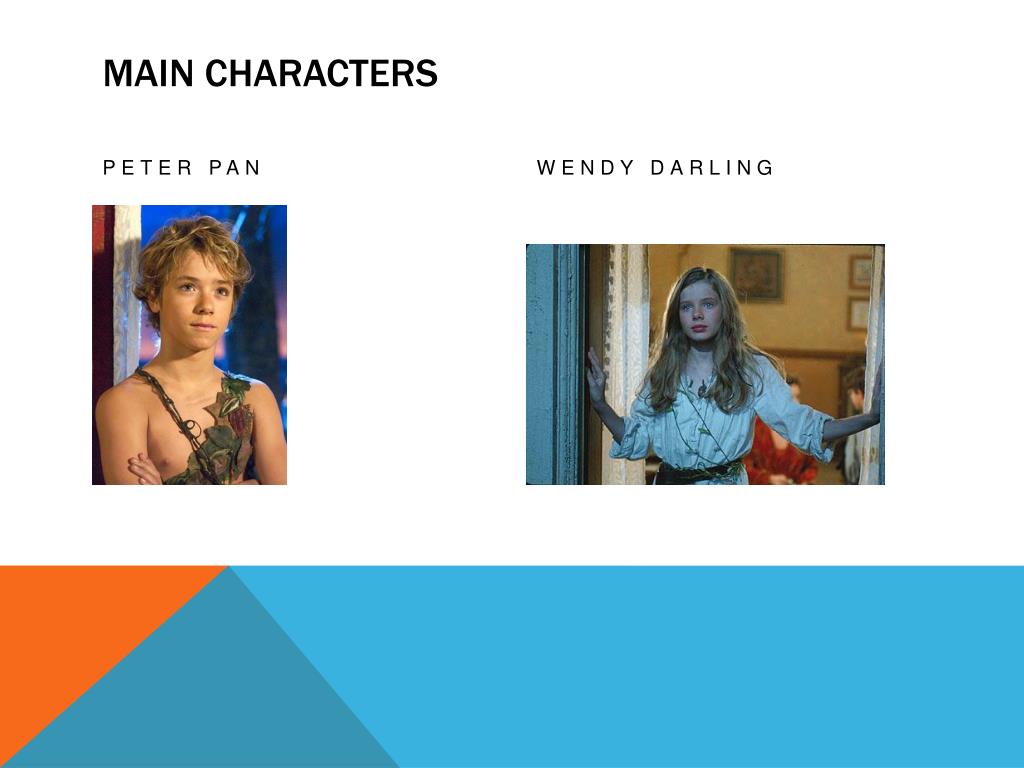 MAIN CHARACTERS

PETER PAN

WENDY DARLING